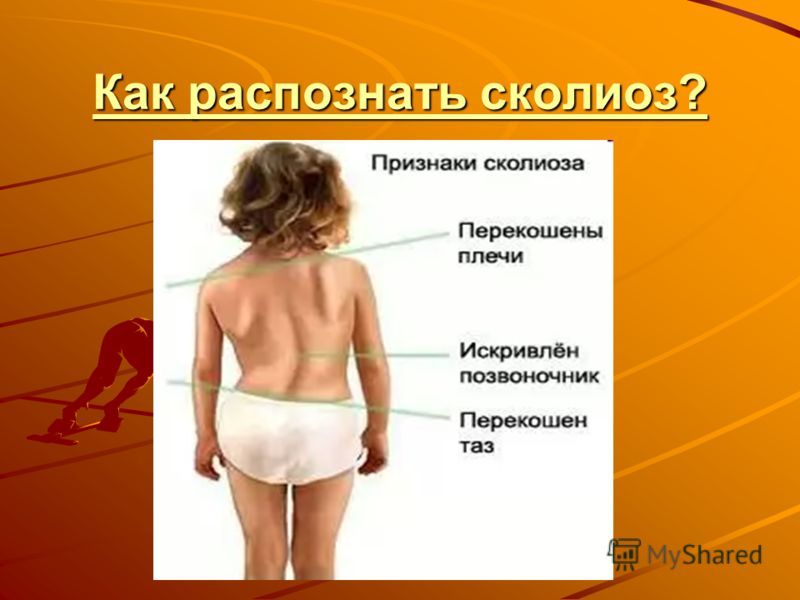 Как распознать сколиоз?

Признаки сколиоза

Перекошены плечи

Искривлён позвоночник

Перекошен таз

MyShared